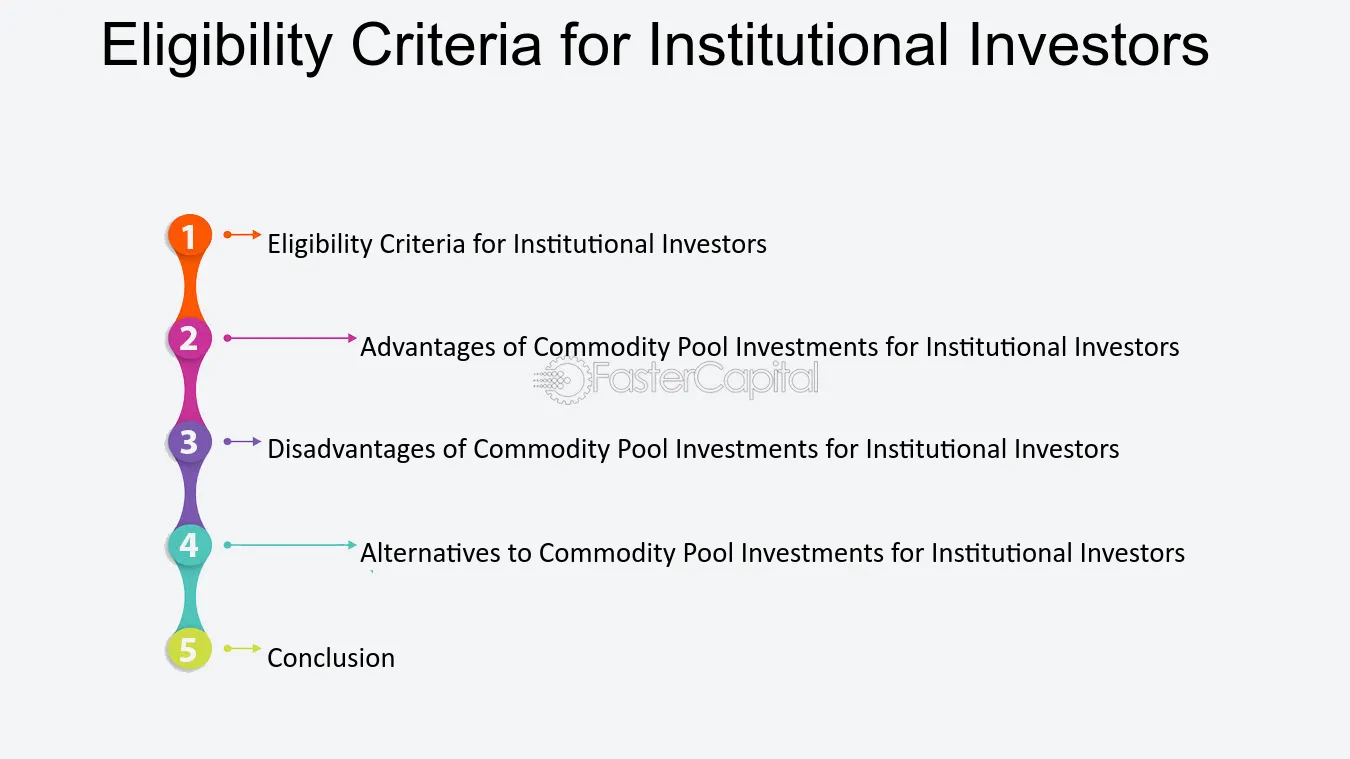 Eligibility Criteria for Institutional Investors

1 Eligibility Criteria for Institutional Investors

2 Advantages of Commodity Pool Investments for Institutional Investors

3 Disadvantages of Commodity Pool Investments for Institutional Investors

4 Alternatives to Commodity Pool Investments for Institutional Investors

5 Conclusion

FasterCapital